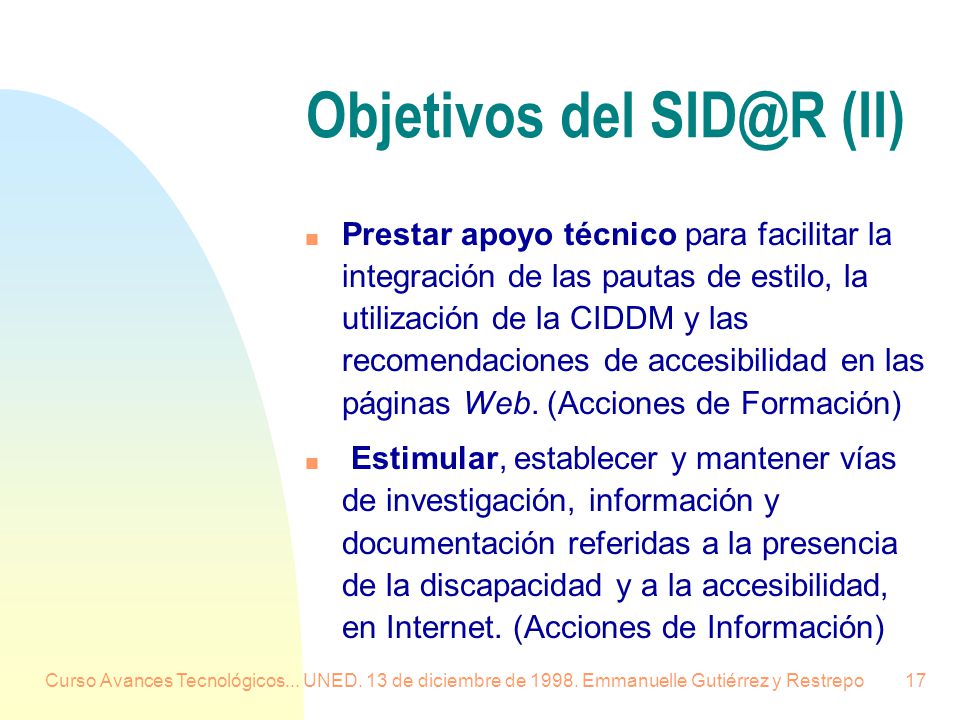 Objetivos del SID@R (II)

Prestar apoyo técnico para facilitar la integración de las pautas de estilo, la utilización de la CIDDM y las recomendaciones de accesibilidad en las páginas Web. (Acciones de Formación)

Estimular, establecer y mantener vías de investigación, información y documentación referidas a la presencia de la discapacidad y a la accesibilidad, en Internet. (Acciones de Información)

Curso Avances Tecnológicos... UNED. 13 de diciembre de 1998. Emmanuelle Gutiérrez y Restrepo 17